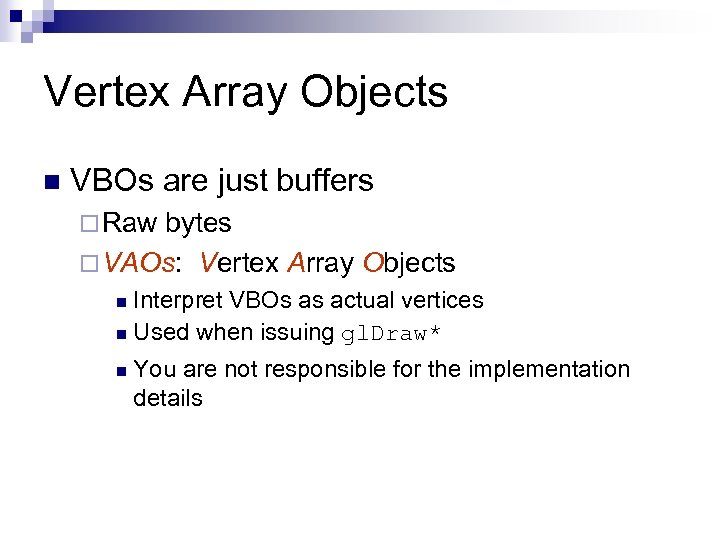 Vertex Array Objects

VBOs are just buffers

Raw bytes

VAOs: Vertex Array Objects

Interpret VBOs as actual vertices

Used when issuing glDraw*

You are not responsible for the implementation details